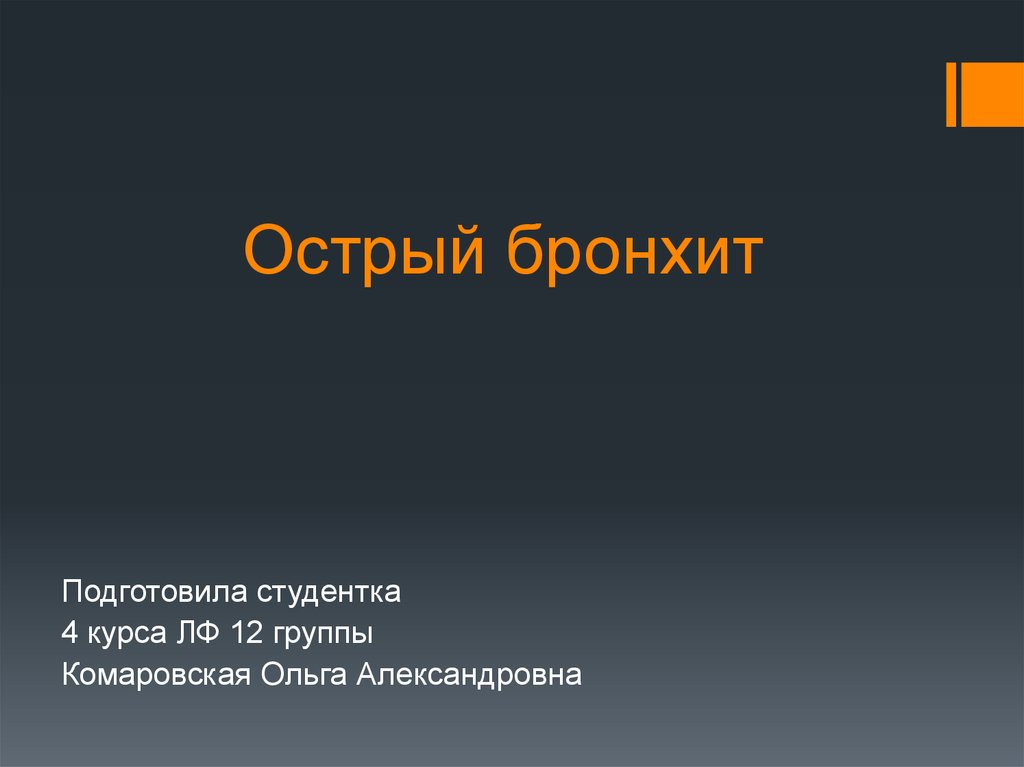 Острый бронхит

Подготовила студентка
4 курса ЛФ 12 группы
Комаровская Ольга Александровна